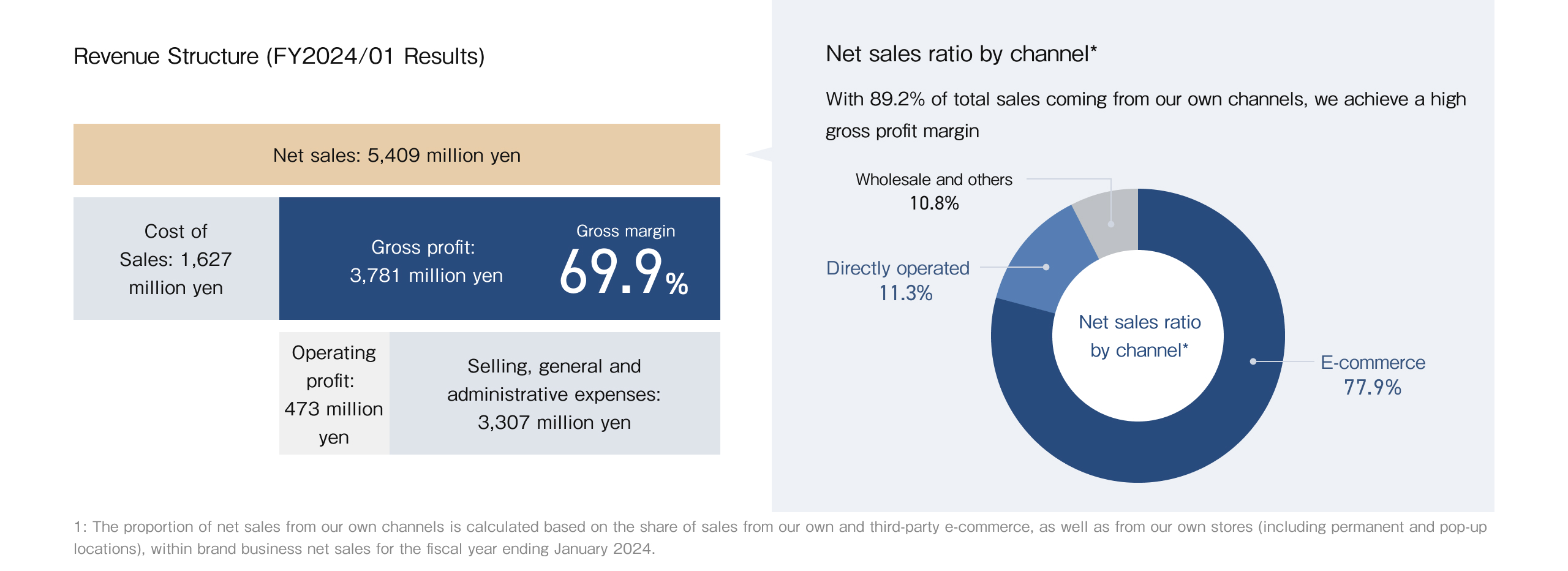 Revenue Structure (FY2024/01 Results)

Net sales: 5,409 million yen

Cost of Sales: 1,627 million yen

Gross profit: 3,781 million yen

Gross margin
69.9%

Operating profit: 473 million yen

Selling, general and administrative expenses: 3,307 million yen

Net sales ratio by channel*

With 89.2% of total sales coming from our own channels, we achieve a high gross profit margin

Wholesale and others
10.8%

Directly operated
11.3%

Net sales ratio by channel*

E-commerce
77.9%

1: The proportion of net sales from our own channels is calculated based on the share of sales from our own and third-party e-commerce, as well as from our own stores (including permanent and pop-up locations), within brand business net sales for the fiscal year ending January 2024.